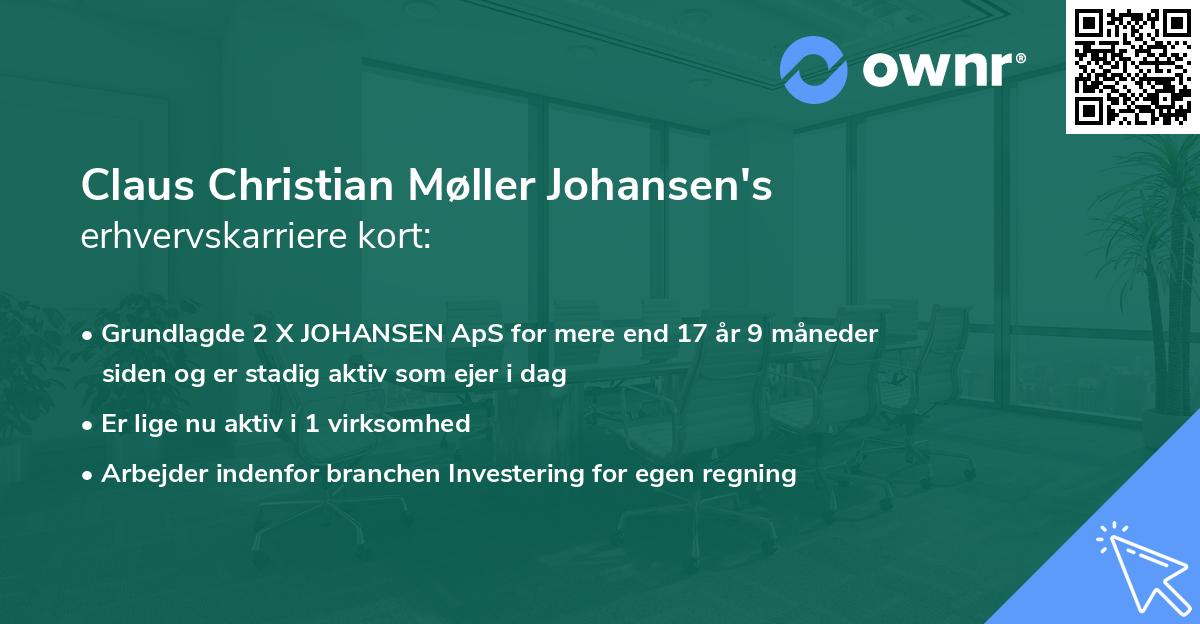 ownr®

Claus Christian Møller Johansen's
erhvervskarriere kort:

• Grundlagde 2 X JOHANSEN ApS for mere end 17 år 9 måneder siden og er stadig aktiv som ejer i dag
• Er lige nu aktiv i 1 virksomhed
• Arbejder indenfor branchen Investering for egen regning